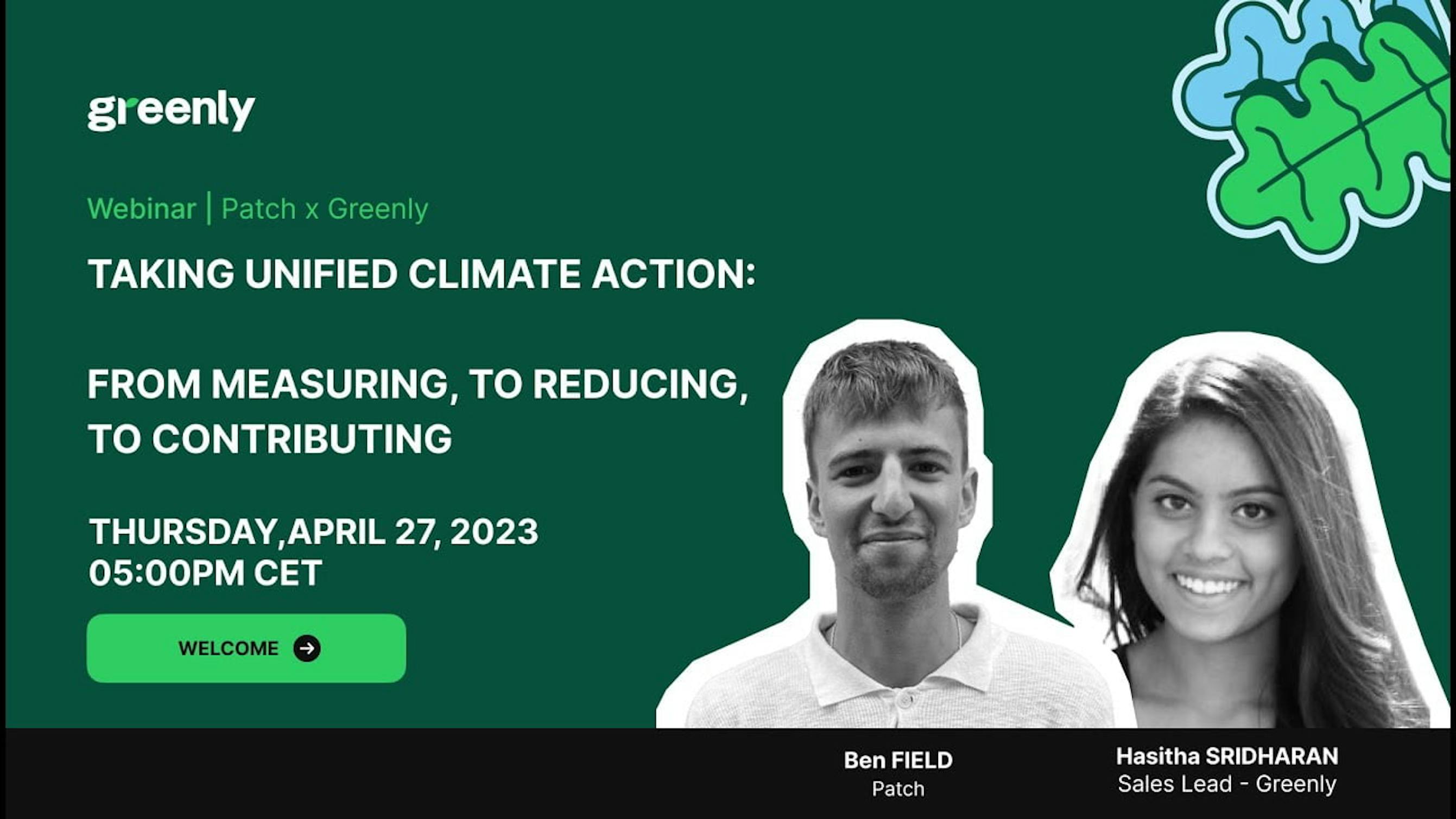 greenly

Webinar | Patch x Greenly

TAKING UNIFIED CLIMATE ACTION:

FROM MEASURING, TO REDUCING, TO CONTRIBUTING

THURSDAY,APRIL 27, 2023
05:00PM CET

WELCOME

Ben FIELD
Patch

Hasitha SRIDHARAN
Sales Lead - Greenly